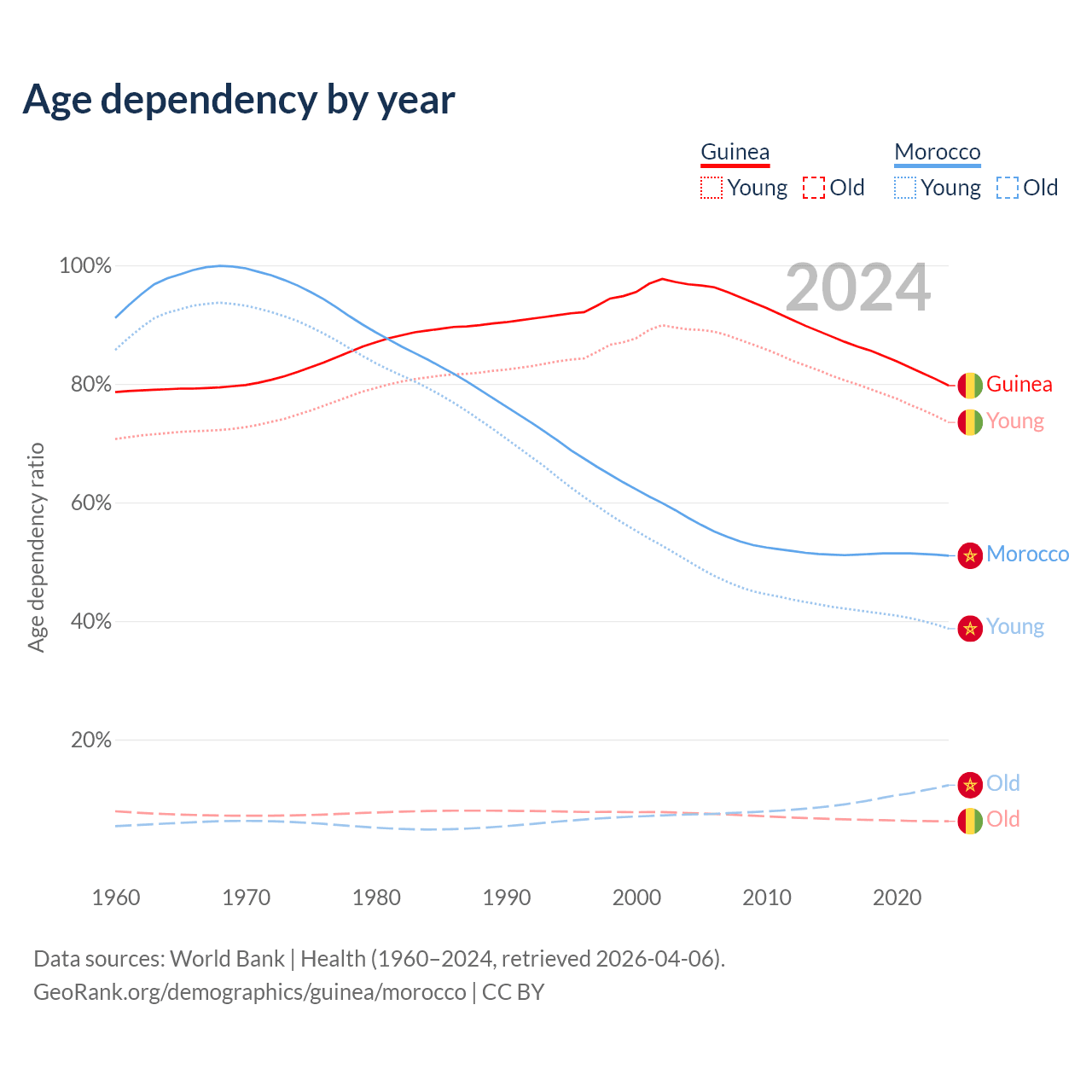 Age dependency by year

Guinea
Young Old
Morocco
Young Old

2024

Age dependency ratio

100%
80%
60%
40%
20%

Guinea
Young
Morocco
Young
Old
Old

1960 1970 1980 1990 2000 2010 2020

Data sources: World Bank | Health (1960–2024, retrieved 2026-04-06).
GeoRank.org/demographics/guinea/morocco | CC BY